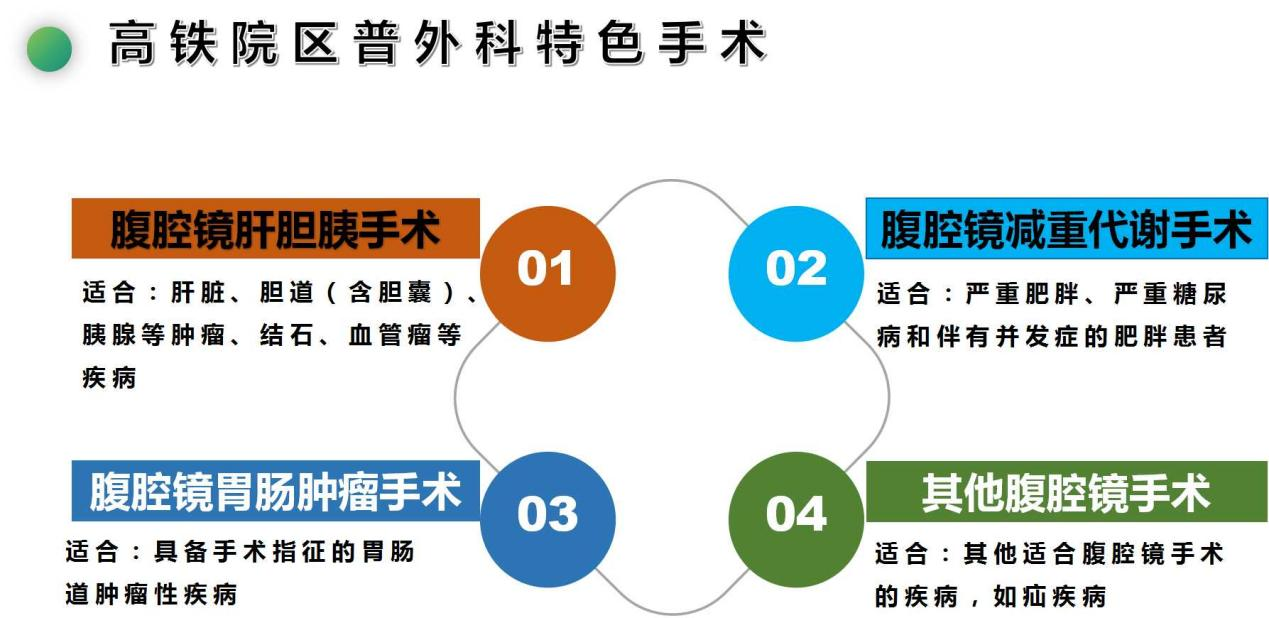 高铁院区普外科特色手术

腹腔镜肝胆胰手术

01

适合：肝脏、胆道（含胆囊）、胰腺等肿瘤、结石、血管瘤等疾病

腹腔镜减重代谢手术

02

适合：严重肥胖、严重糖尿病和伴有并发症的肥胖患者

腹腔镜胃肠肿瘤手术

03

适合：具备手术指征的胃肠道肿瘤性疾病

其他腹腔镜手术

04

适合：其他适合腹腔镜手术的疾病，如疝疾病